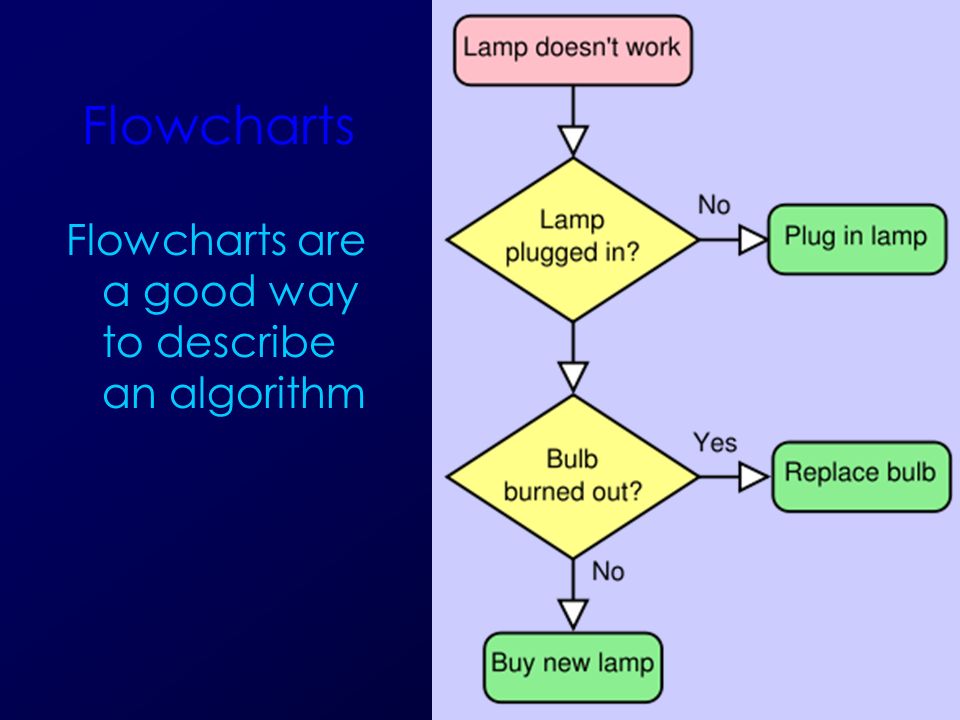 Flowcharts

Flowcharts are a good way to describe an algorithm

Lamp doesn't work

Lamp plugged in?

No

Plug in lamp

Bulb burned out?

Yes

Replace bulb

No

Buy new lamp